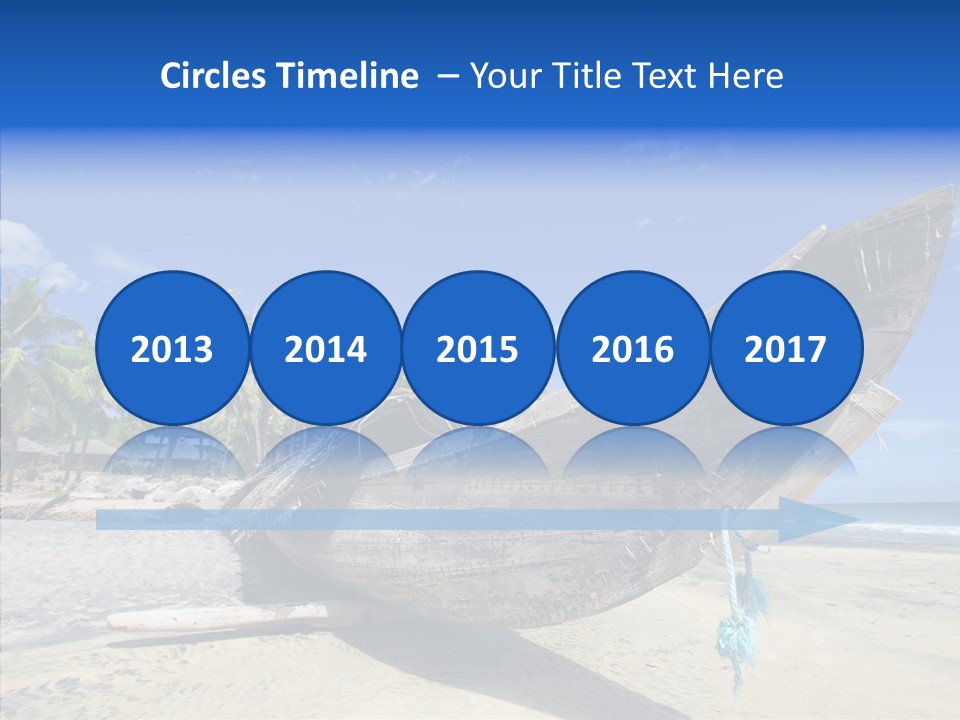 Circles Timeline – Your Title Text Here

2013

2014

2015

2016

2017